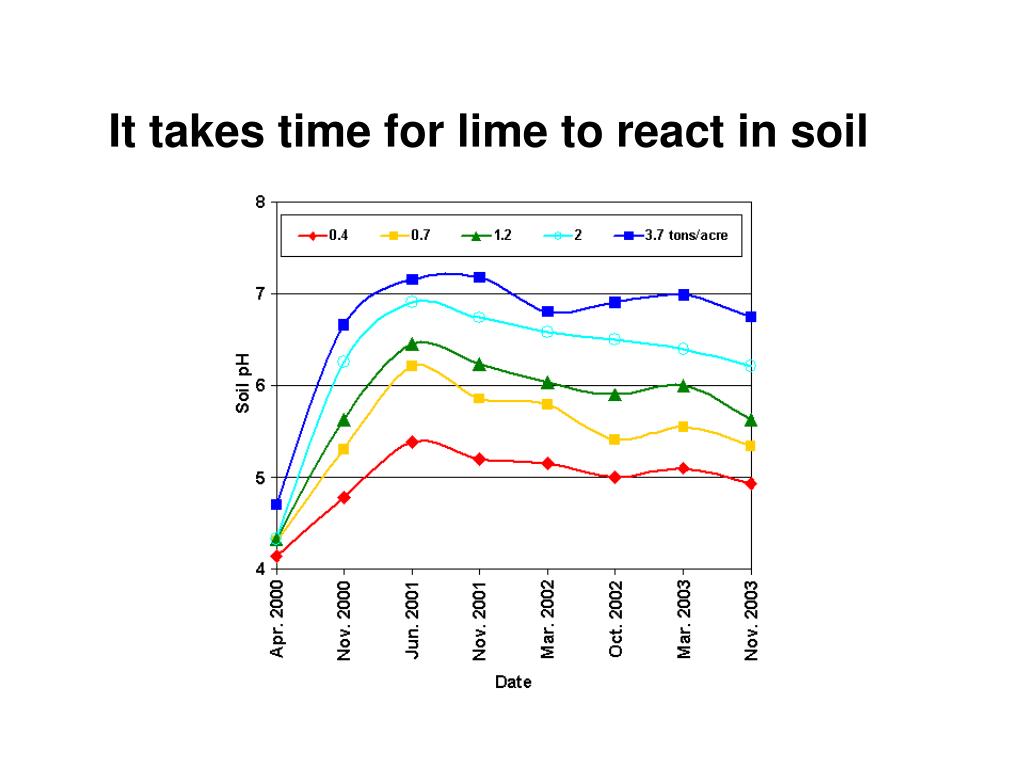 It takes time for lime to react in soil

0.4
0.7
1.2
2
3.7 tons/acre

8
7
6
5
4

Soil pH

Apr. 2000
Nov. 2000
Jun. 2001
Nov. 2001
Mar. 2002
Oct. 2002
Mar. 2003
Nov. 2003

Date